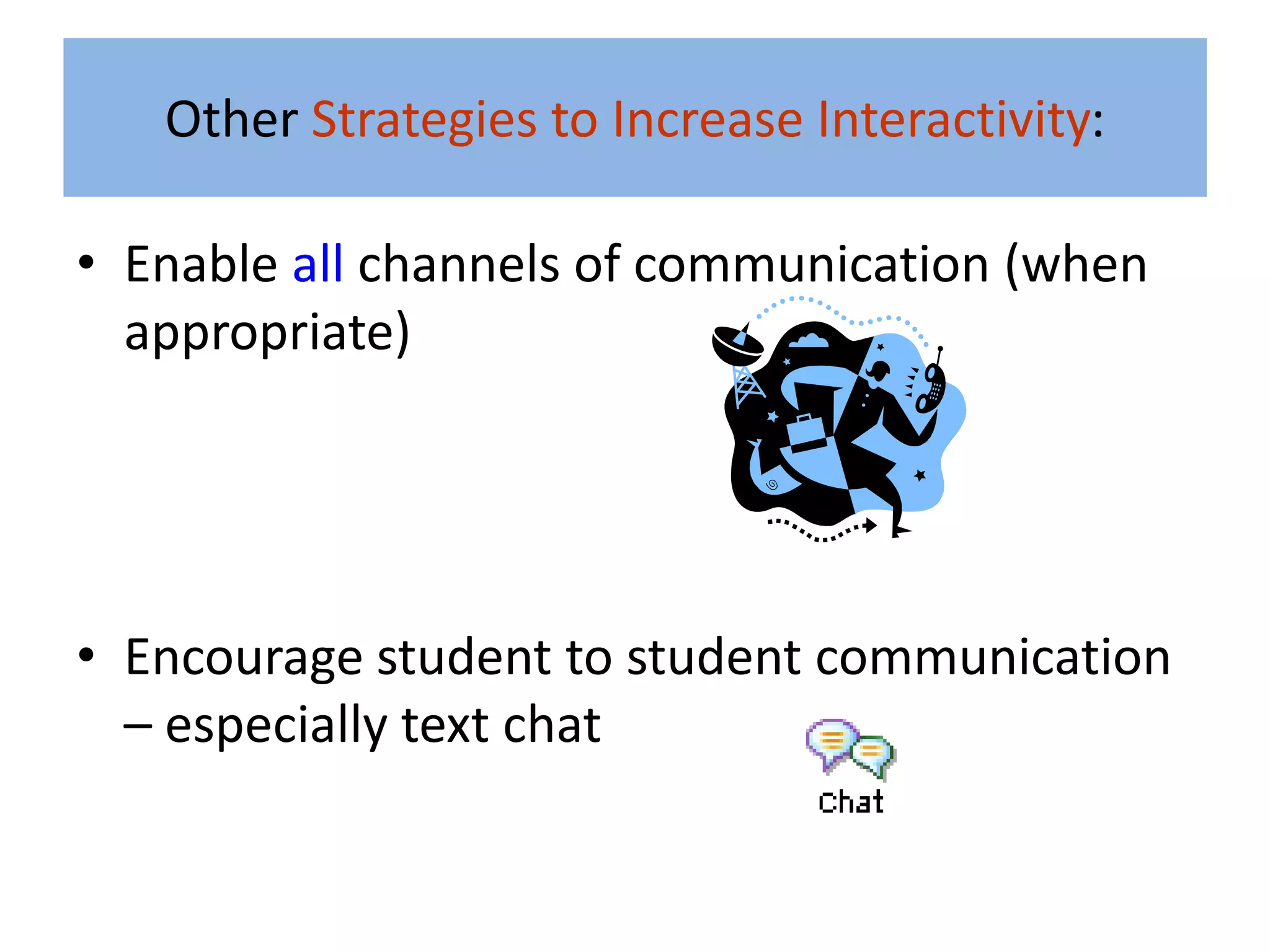 Other Strategies to Increase Interactivity:

• Enable all channels of communication (when appropriate)

• Encourage student to student communication – especially text chat

Chat